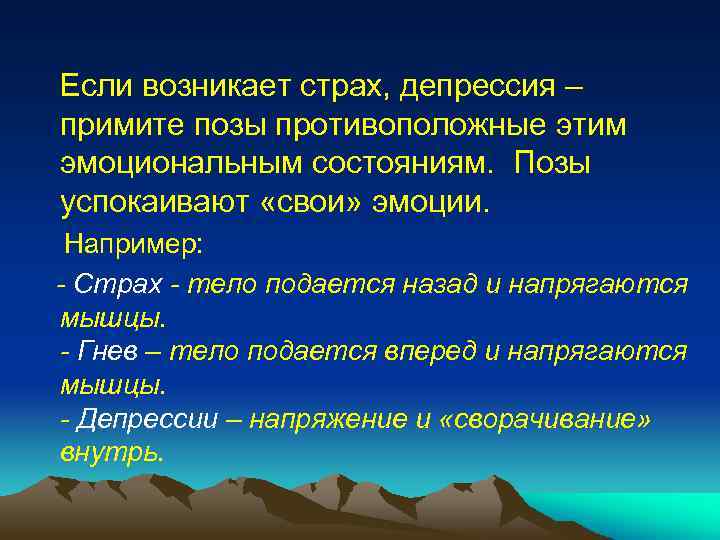 Если возникает страх, депрессия – примите позы противоположные этим эмоциональным состояниям. Позы успокаивают «свои» эмоции.

Например:

- Страх - тело подается назад и напрягаются мышцы.
- Гнев – тело подается вперед и напрягаются мышцы.
- Депрессии – напряжение и «сворачивание» внутрь.